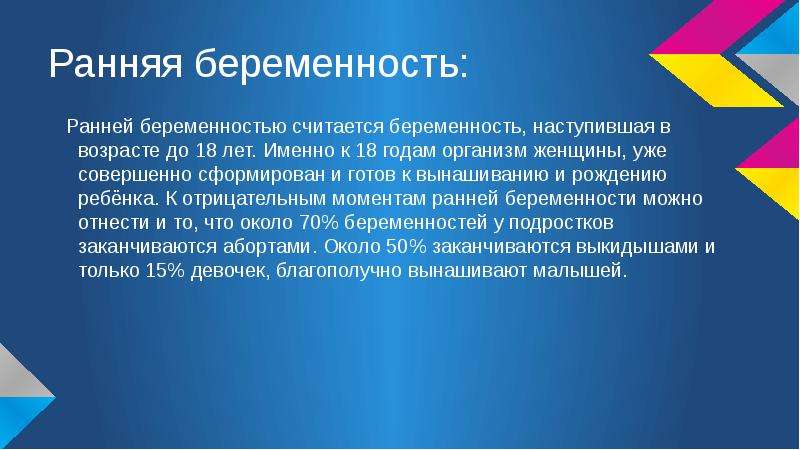 Ранняя беременность:

Ранней беременностью считается беременность, наступившая в возрасте до 18 лет. Именно к 18 годам организм женщины, уже совершенно сформирован и готов к вынашиванию и рождению ребёнка. К отрицательным моментам ранней беременности можно отнести и то, что около 70% беременностей у подростков заканчиваются абортами. Около 50% заканчиваются выкидышами и только 15% девочек, благополучно вынашивают малышей.